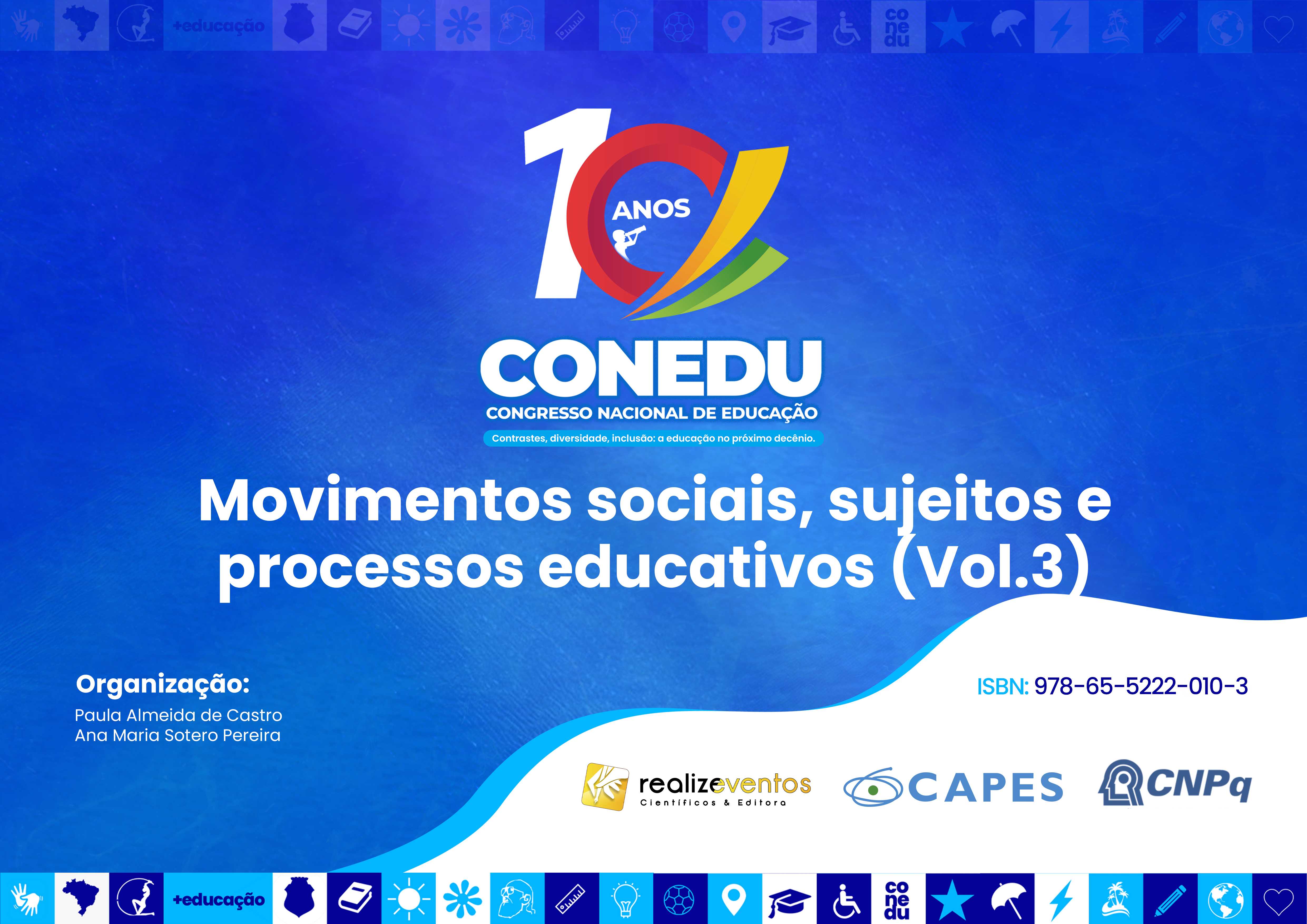 +educação co ne du

10 ANOS

CONEDU
CONGRESSO NACIONAL DE EDUCAÇÃO
Contrastes, diversidade, inclusão: a educação no próximo decênio.

Movimentos sociais, sujeitos e processos educativos (Vol.3)

Organização:
Paula Almeida de Castro
Ana Maria Sotero Pereira

ISBN: 978-65-5222-010-3

realizeventos Científicos & Editora

CAPES

CNPq

+educação co ne du